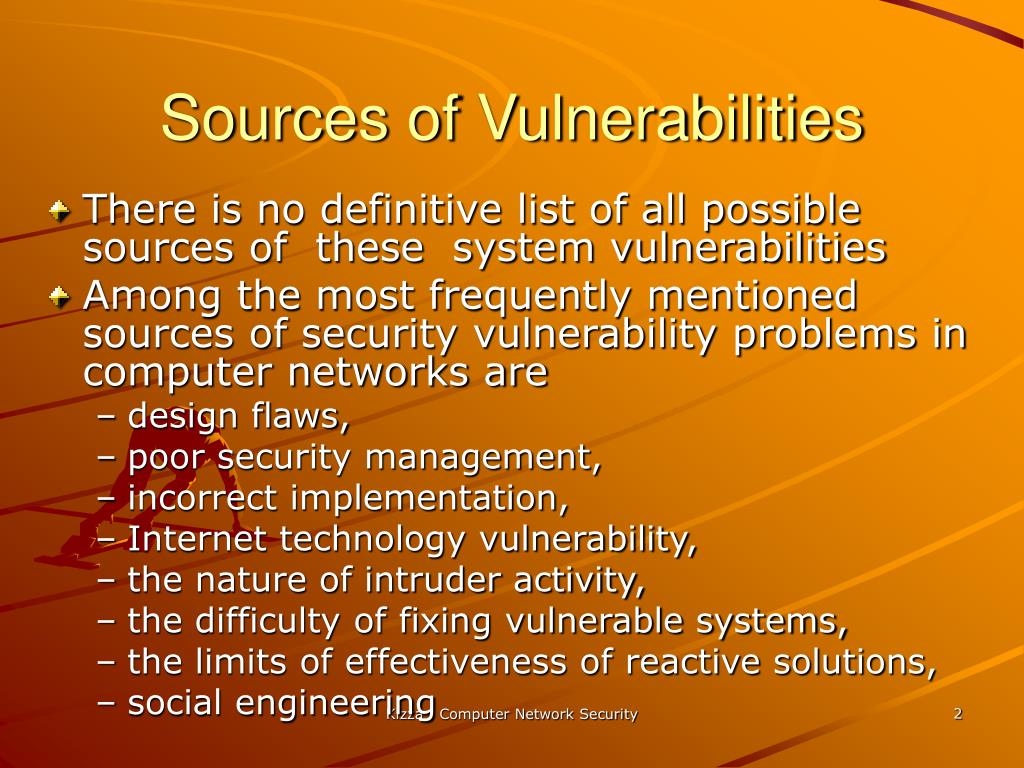 Sources of Vulnerabilities

There is no definitive list of all possible sources of these system vulnerabilities

Among the most frequently mentioned sources of security vulnerability problems in computer networks are

– design flaws,
– poor security management,
– incorrect implementation,
– Internet technology vulnerability,
– the nature of intruder activity,
– the difficulty of fixing vulnerable systems,
– the limits of effectiveness of reactive solutions,
– social engineering

Kizza - Computer Network Security

2